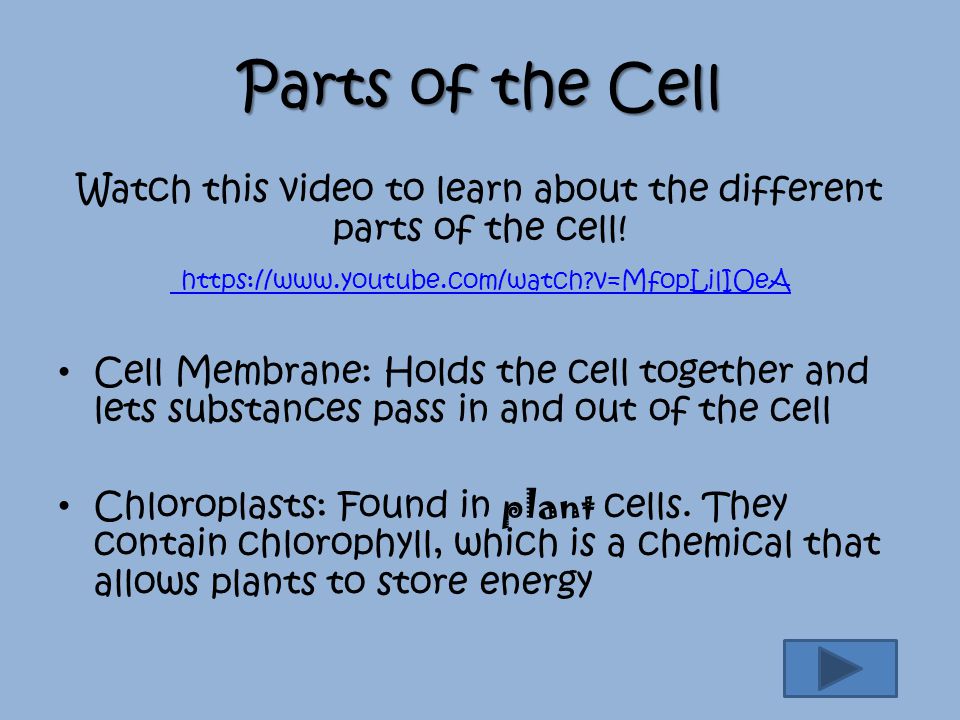 Parts of the Cell

Watch this video to learn about the different parts of the cell!

https://www.youtube.com/watch?v=MfopLilIOeA

• Cell Membrane: Holds the cell together and lets substances pass in and out of the cell

• Chloroplasts: Found in plant cells. They contain chlorophyll, which is a chemical that allows plants to store energy